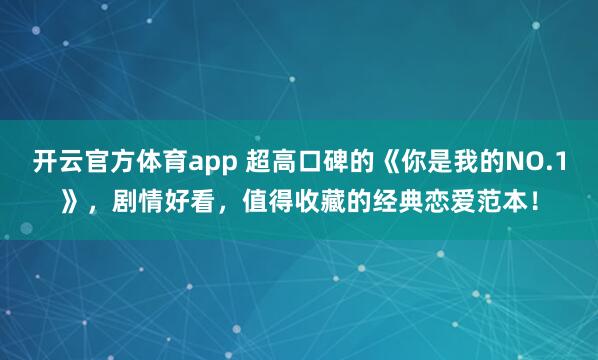 开云官方体育app 超高口碑的《你是我的NO.1》，剧情好看，值得收藏的经典恋爱范本！